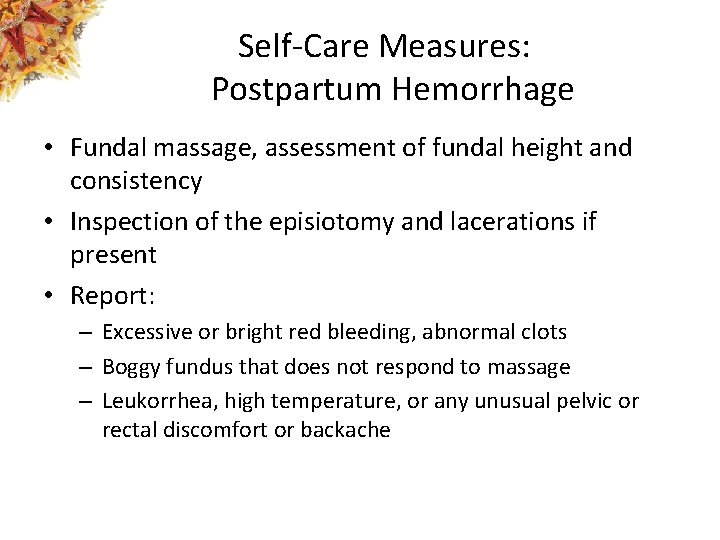 Self-Care Measures:
Postpartum Hemorrhage

• Fundal massage, assessment of fundal height and consistency
• Inspection of the episiotomy and lacerations if present
• Report:
– Excessive or bright red bleeding, abnormal clots
– Boggy fundus that does not respond to massage
– Leukorrhea, high temperature, or any unusual pelvic or rectal discomfort or backache